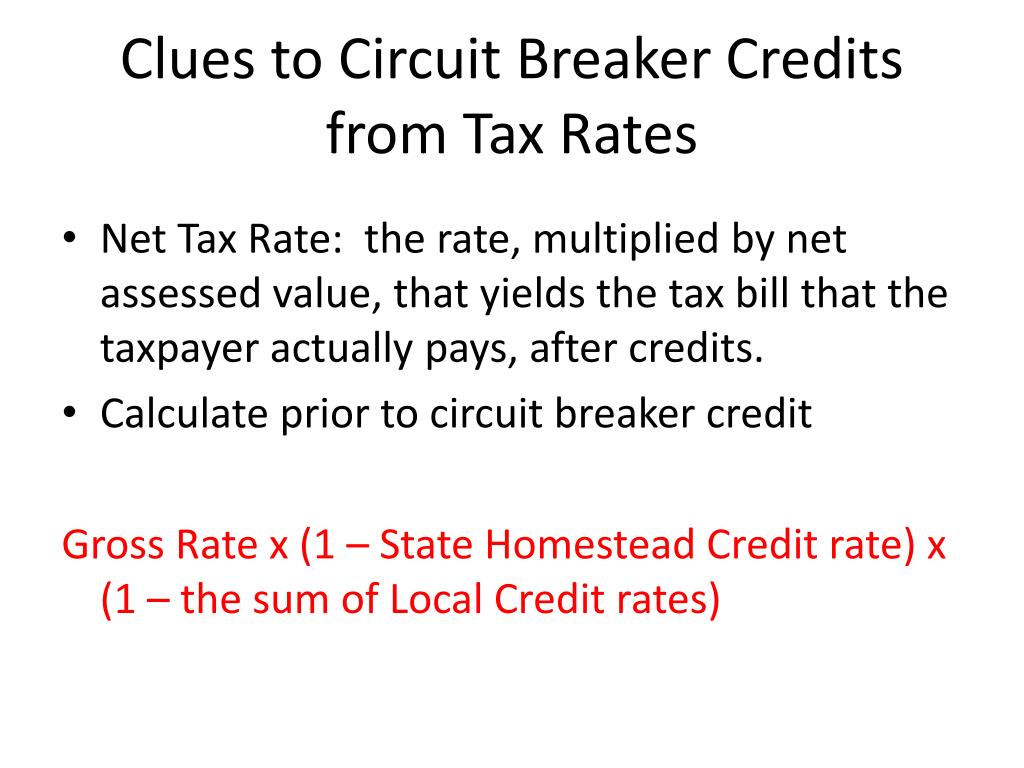 Clues to Circuit Breaker Credits from Tax Rates

• Net Tax Rate: the rate, multiplied by net assessed value, that yields the tax bill that the taxpayer actually pays, after credits.
• Calculate prior to circuit breaker credit

Gross Rate x (1 – State Homestead Credit rate) x (1 – the sum of Local Credit rates)